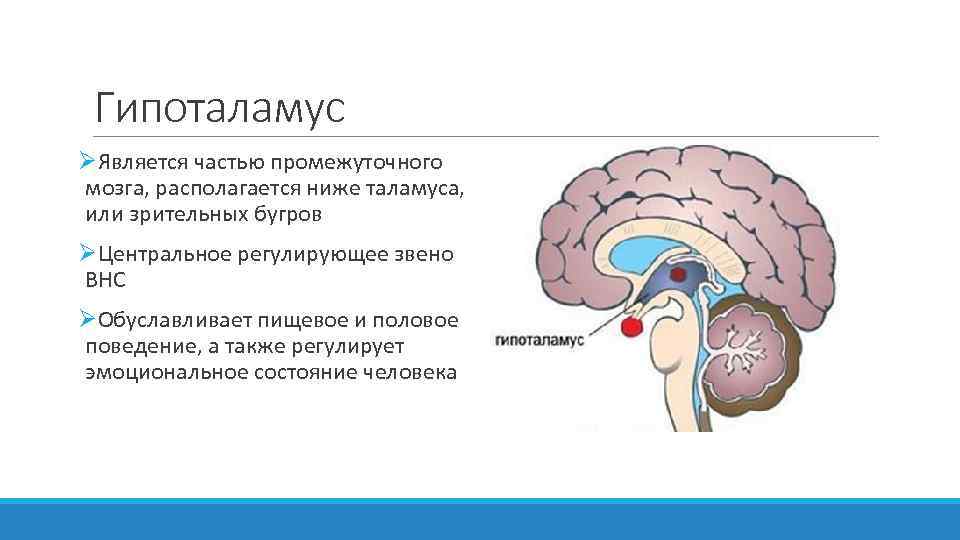 Гипоталамус

➢Является частью промежуточного мозга, располагается ниже таламуса, или зрительных бугров

➢Центральное регулирующее звено ВНС

➢Обуславливает пищевое и половое поведение, а также регулирует эмоциональное состояние человека

гипоталамус